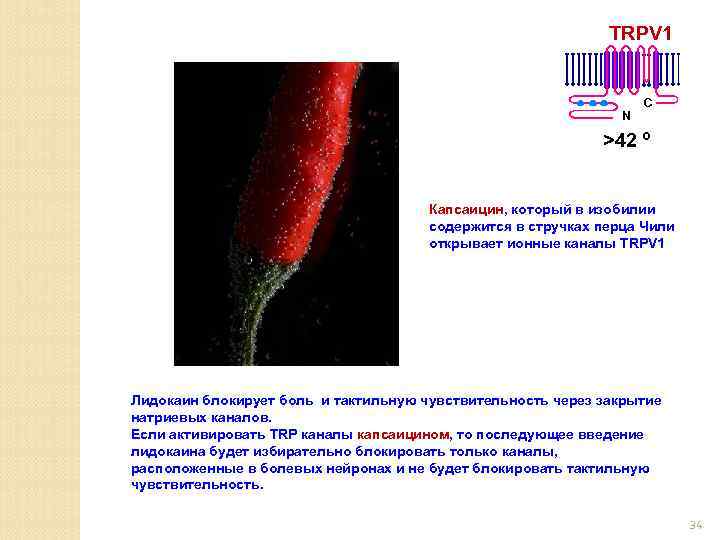 TRPV1

C
N

>42 º

Капсаицин, который в изобилии содержится в стручках перца Чили открывает ионные каналы TRPV1

Лидокаин блокирует боль и тактильную чувствительность через закрытие натриевых каналов.
Если активировать TRP каналы капсаицином, то последующее введение лидокаина будет избирательно блокировать только каналы, расположенные в болевых нейронах и не будет блокировать тактильную чувствительность.

34